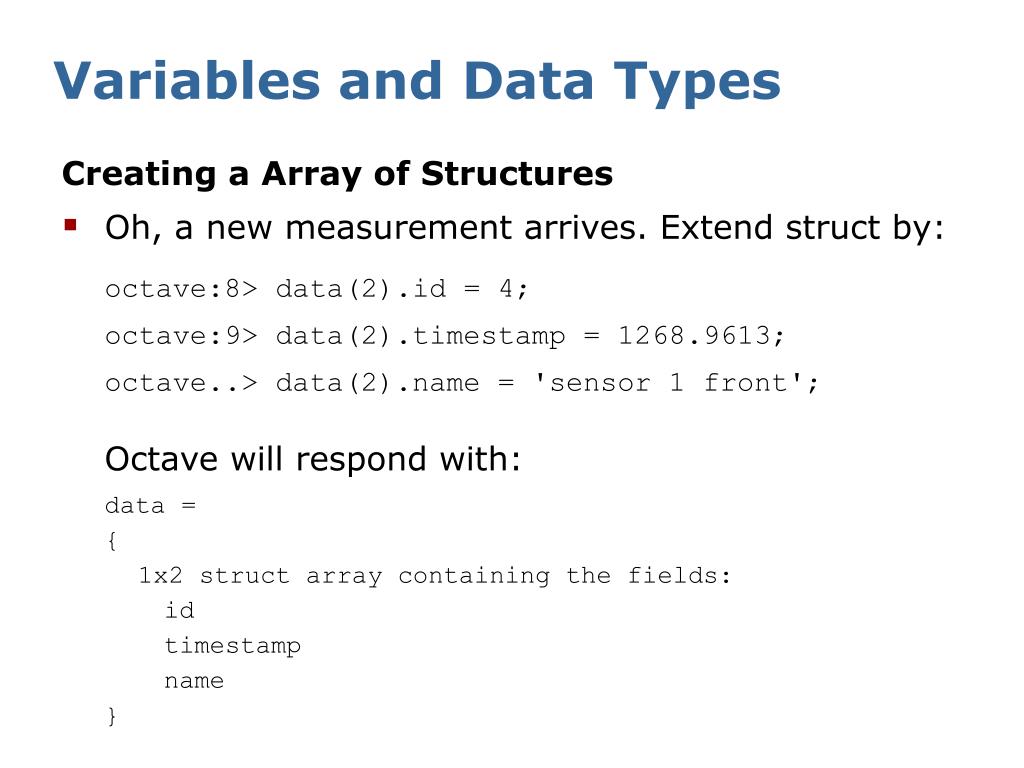 Variables and Data Types

Creating a Array of Structures

▪ Oh, a new measurement arrives. Extend struct by:

octave:8> data(2).id = 4;

octave:9> data(2).timestamp = 1268.9613;

octave..> data(2).name = 'sensor 1 front';

Octave will respond with:

data =
{
  1x2 struct array containing the fields:
    id
    timestamp
    name
}